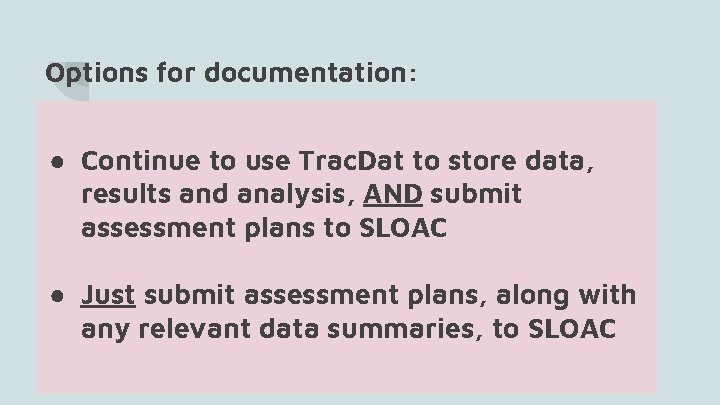 Options for documentation:

● Continue to use TracDat to store data, results and analysis, AND submit assessment plans to SLOAC

● Just submit assessment plans, along with any relevant data summaries, to SLOAC